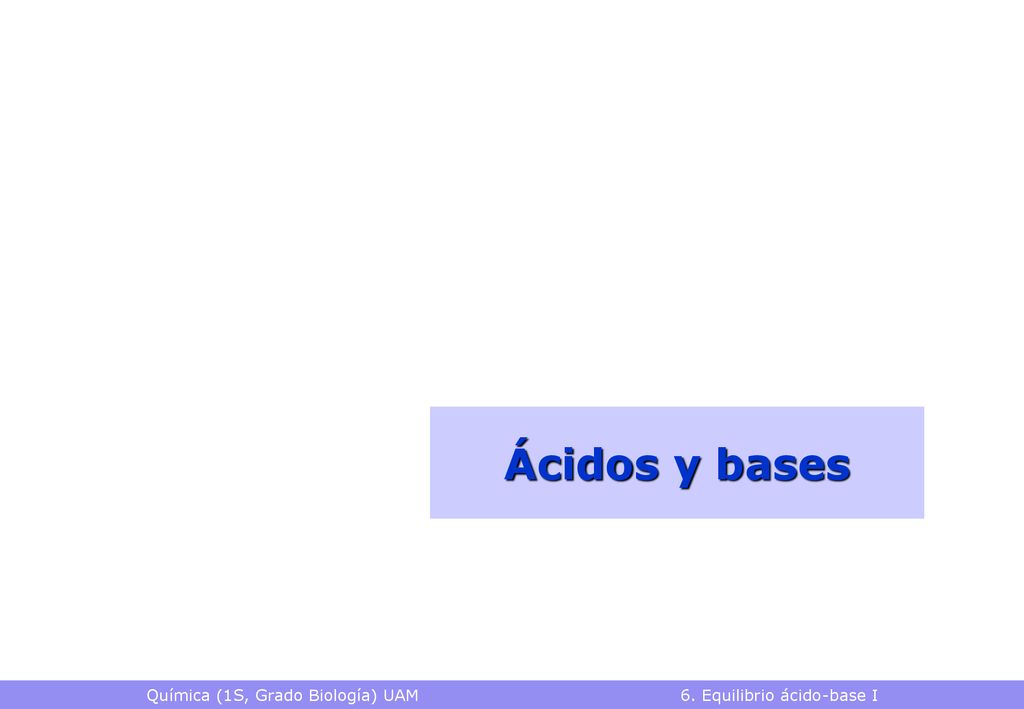 Ácidos y bases

Química (1S, Grado Biología) UAM

6. Equilibrio ácido-base I